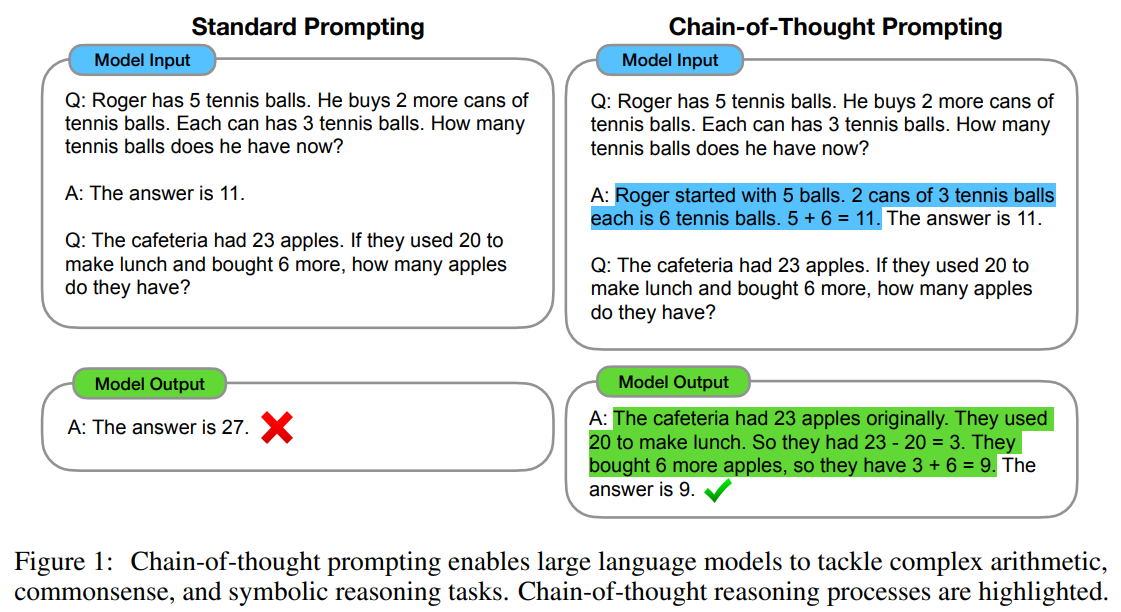 Standard Prompting

Model Input

Q: Roger has 5 tennis balls. He buys 2 more cans of tennis balls. Each can has 3 tennis balls. How many tennis balls does he have now?

A: The answer is 11.

Q: The cafeteria had 23 apples. If they used 20 to make lunch and bought 6 more, how many apples do they have?

Model Output

A: The answer is 27.

Chain-of-Thought Prompting

Model Input

Q: Roger has 5 tennis balls. He buys 2 more cans of tennis balls. Each can has 3 tennis balls. How many tennis balls does he have now?

A: Roger started with 5 balls. 2 cans of 3 tennis balls each is 6 tennis balls. 5 + 6 = 11. The answer is 11.

Q: The cafeteria had 23 apples. If they used 20 to make lunch and bought 6 more, how many apples do they have?

Model Output

A: The cafeteria had 23 apples originally. They used 20 to make lunch. So they had 23 - 20 = 3. They bought 6 more apples, so they have 3 + 6 = 9. The answer is 9.

Figure 1: Chain-of-thought prompting enables large language models to tackle complex arithmetic, commonsense, and symbolic reasoning tasks. Chain-of-thought reasoning processes are highlighted.